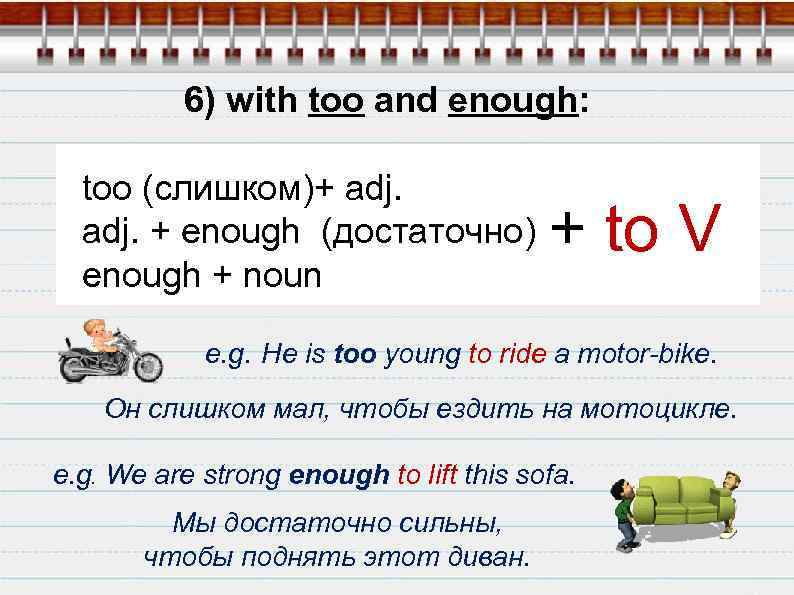 6) with too and enough:

too (слишком)+ adj.
adj. + enough (достаточно) + to V
enough + noun

e.g. He is too young to ride a motor-bike.

Он слишком мал, чтобы ездить на мотоцикле.

e.g. We are strong enough to lift this sofa.

Мы достаточно сильны,
чтобы поднять этот диван.